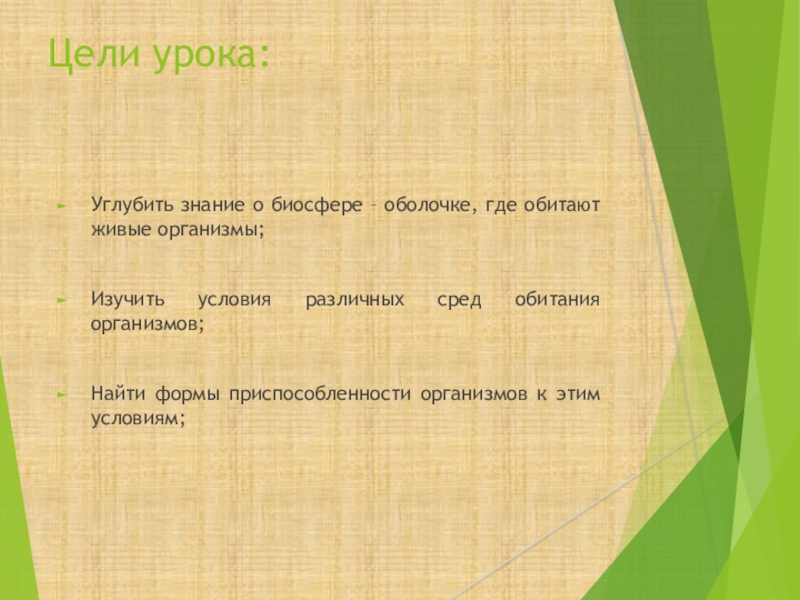 Цели урока:

Углубить знание о биосфере – оболочке, где обитают живые организмы;

Изучить условия различных сред обитания организмов;

Найти формы приспособленности организмов к этим условиям;